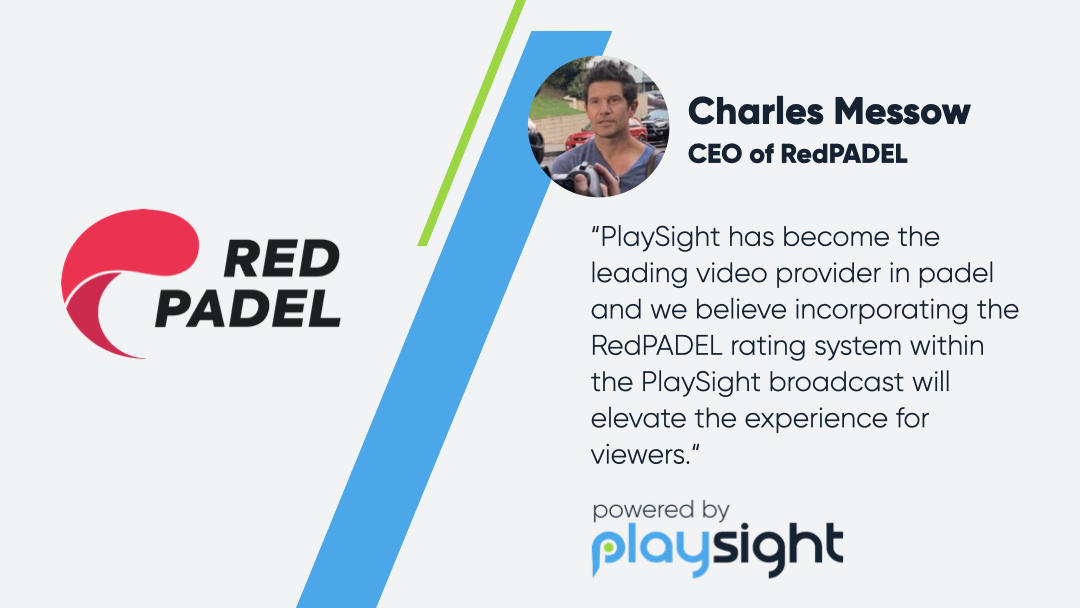 RED PADEL

Charles Messow
CEO of RedPADEL

“PlaySight has become the leading video provider in padel and we believe incorporating the RedPADEL rating system within the PlaySight broadcast will elevate the experience for viewers.“

powered by
playsight